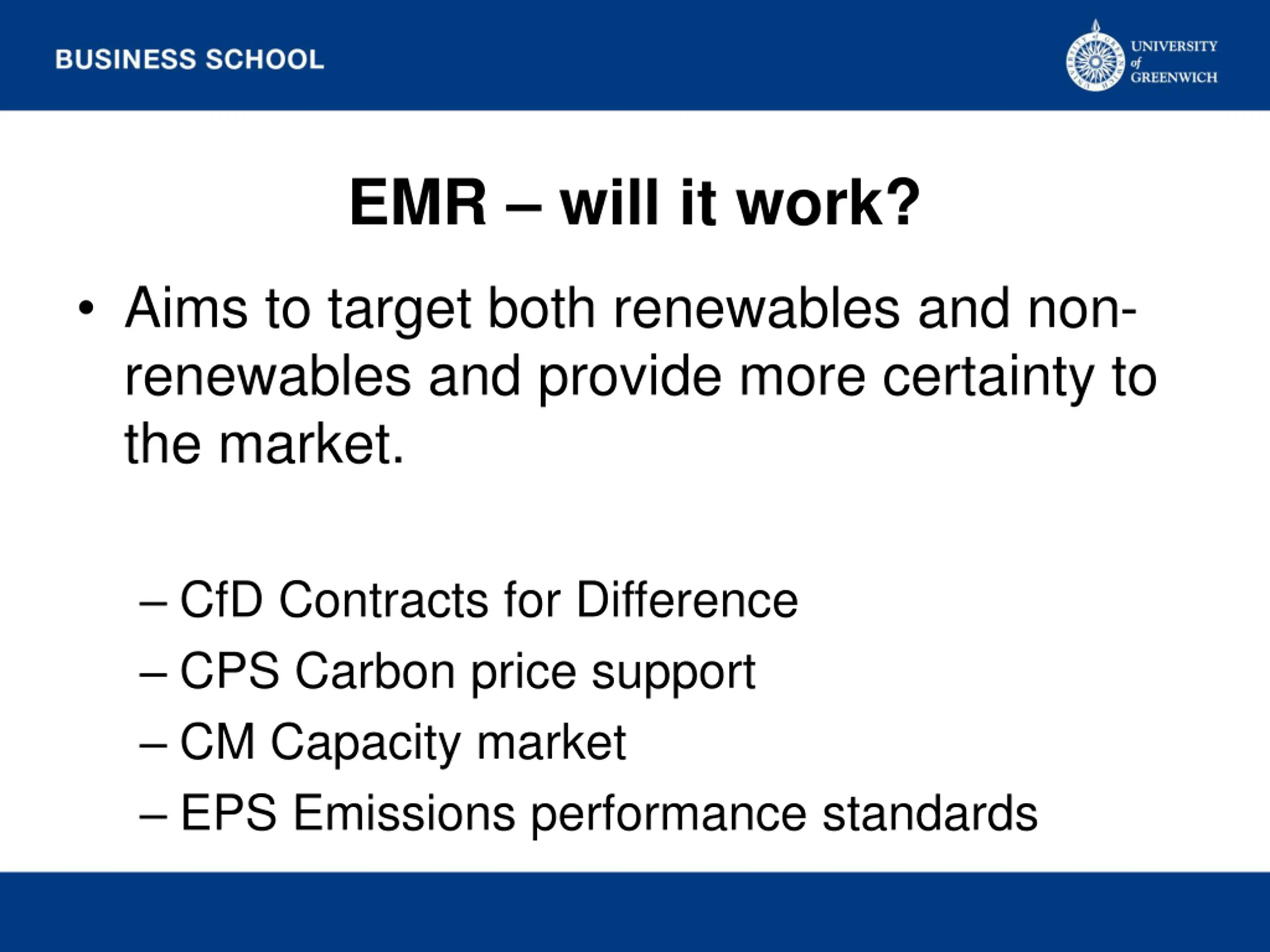 BUSINESS SCHOOL

UNIVERSITY of GREENWICH

EMR – will it work?

• Aims to target both renewables and non-renewables and provide more certainty to the market.

– CfD Contracts for Difference
– CPS Carbon price support
– CM Capacity market
– EPS Emissions performance standards